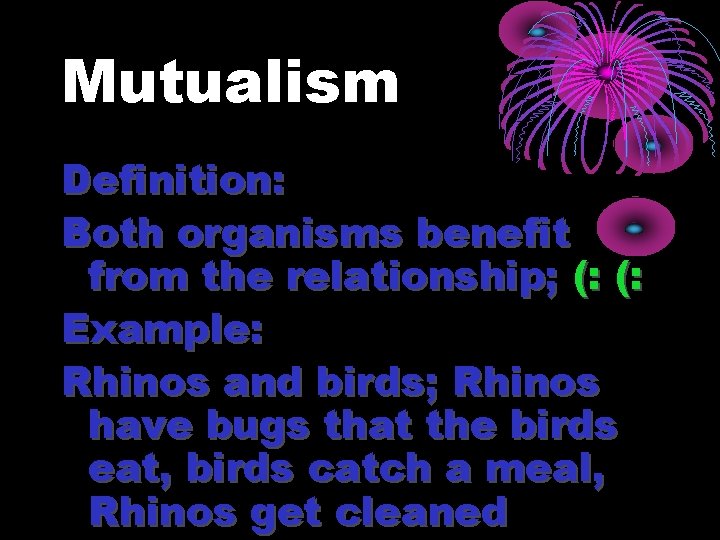 Mutualism

Definition:

Both organisms benefit from the relationship; (: (:

Example:

Rhinos and birds; Rhinos have bugs that the birds eat, birds catch a meal, Rhinos get cleaned